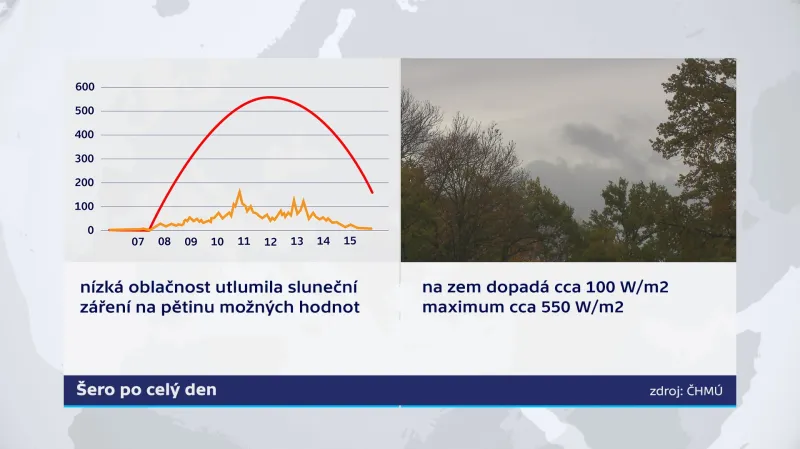 600
500
400
300
200
100
0
07 08 09 10 11 12 13 14 15

nízká oblačnost utlumila sluneční záření na pětinu možných hodnot

na zem dopadá cca 100 W/m2
maximum cca 550 W/m2

Šero po celý den

zdroj: ČHMÚ